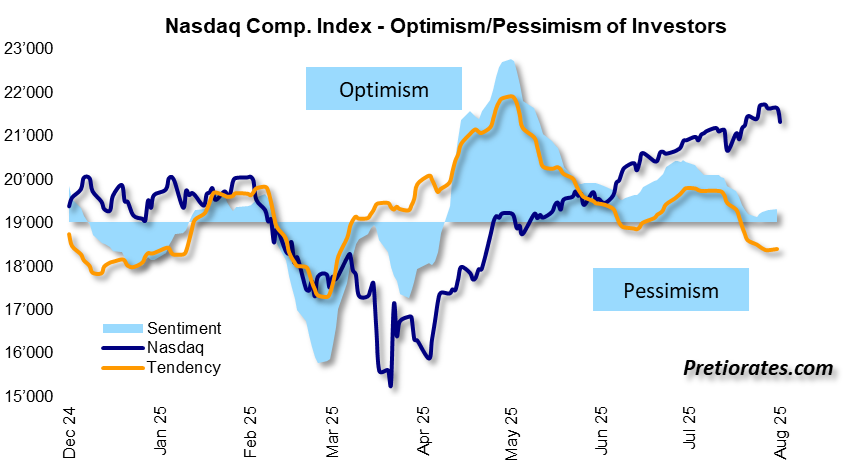 Nasdaq Comp. Index - Optimism/Pessimism of Investors

23'000
22'000
21'000
20'000
19'000
18'000
17'000
16'000
15'000

Optimism

Pessimism

Sentiment
Nasdaq
Tendency

Pretiorates.com

Dec 24
Jan 25
Feb 25
Mar 25
Apr 25
May 25
Jun 25
Jul 25
Aug 25